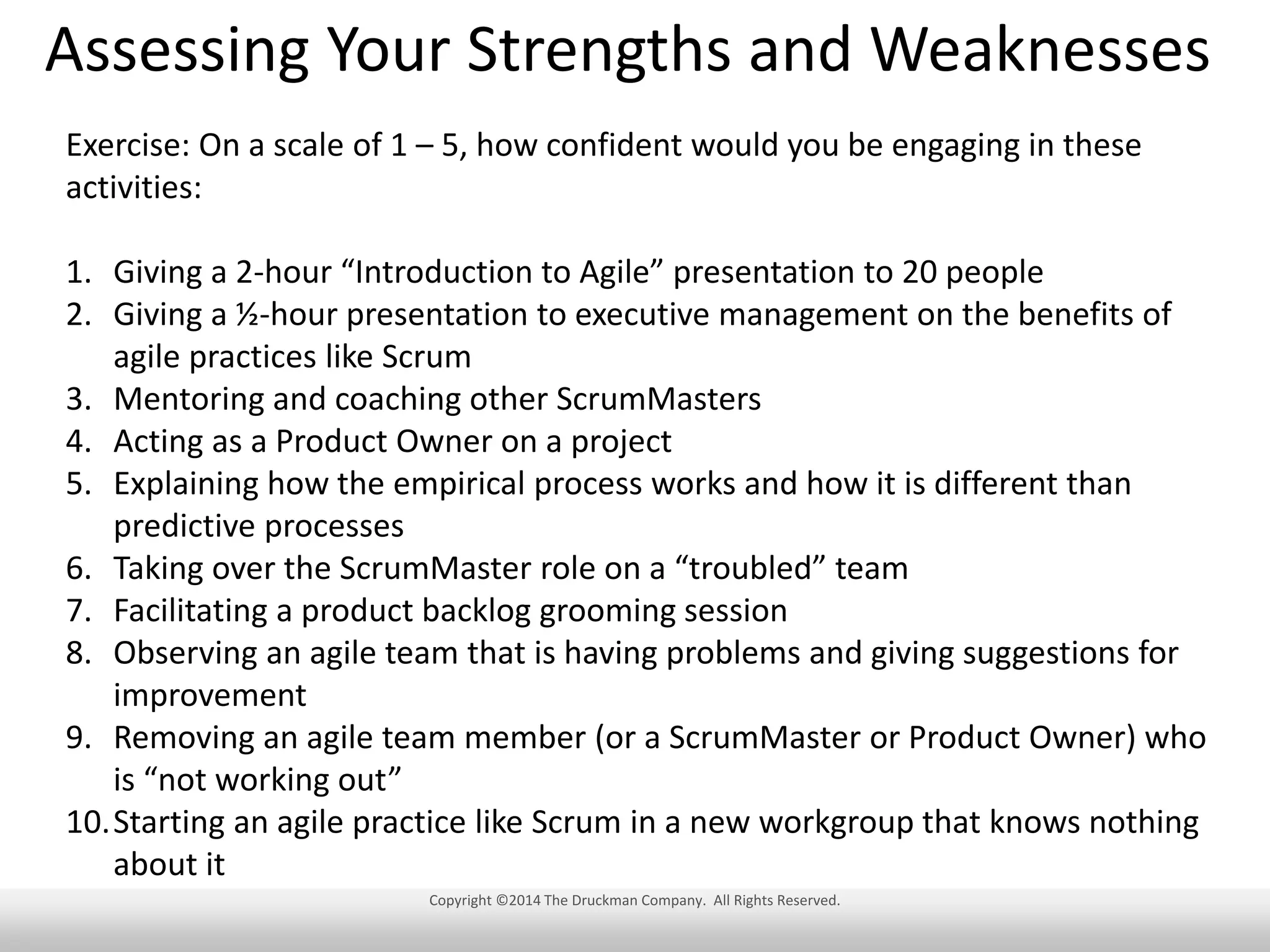 Assessing Your Strengths and Weaknesses

Exercise: On a scale of 1 – 5, how confident would you be engaging in these activities:

1. Giving a 2-hour “Introduction to Agile” presentation to 20 people
2. Giving a ½-hour presentation to executive management on the benefits of agile practices like Scrum
3. Mentoring and coaching other ScrumMasters
4. Acting as a Product Owner on a project
5. Explaining how the empirical process works and how it is different than predictive processes
6. Taking over the ScrumMaster role on a “troubled” team
7. Facilitating a product backlog grooming session
8. Observing an agile team that is having problems and giving suggestions for improvement
9. Removing an agile team member (or a ScrumMaster or Product Owner) who is “not working out”
10. Starting an agile practice like Scrum in a new workgroup that knows nothing about it

Copyright ©2014 The Druckman Company. All Rights Reserved.